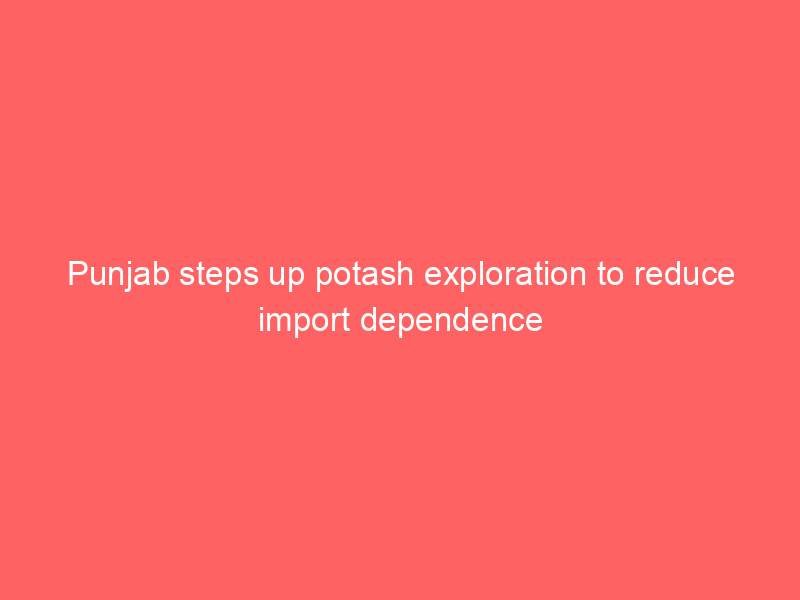 Punjab steps up potash exploration to reduce import dependence